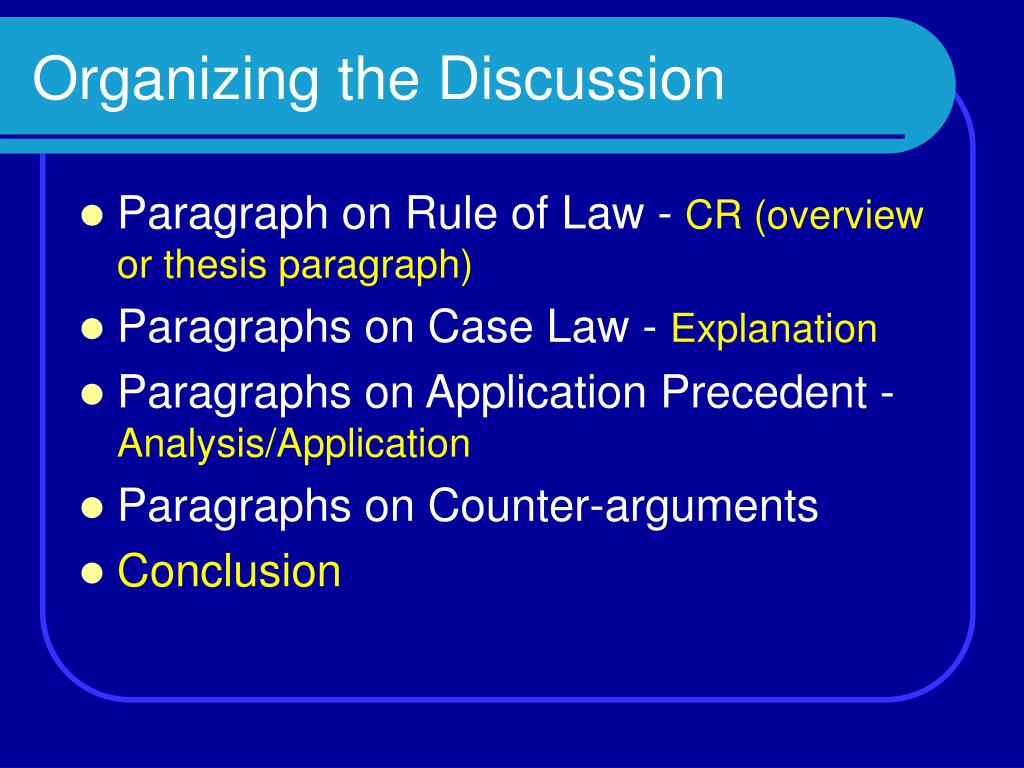 Organizing the Discussion

- Paragraph on Rule of Law - CR (overview or thesis paragraph)
- Paragraphs on Case Law - Explanation
- Paragraphs on Application Precedent - Analysis/Application
- Paragraphs on Counter-arguments
- Conclusion